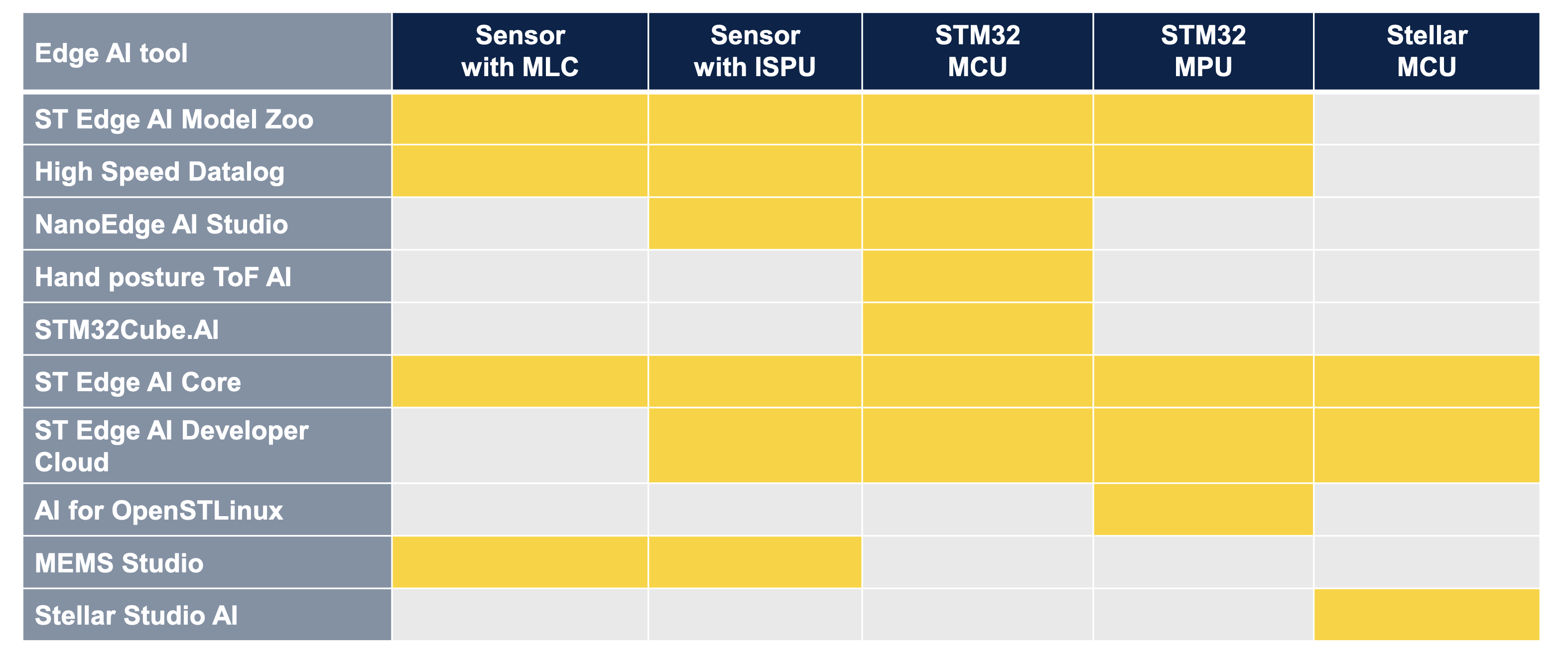 | Edge AI tool | Sensor with MLC | Sensor with ISPU | STM32 MCU | STM32 MPU | Stellar MCU |
|---|---|---|---|---|---|
| ST Edge AI Model Zoo | | | | | |
| High Speed Datalog | | | | | |
| NanoEdge AI Studio | | | | | |
| Hand posture ToF AI | | | | | |
| STM32Cube.AI | | | | | |
| ST Edge AI Core | | | | | |
| ST Edge AI Developer Cloud | | | | | |
| AI for OpenSTLinux | | | | | |
| MEMS Studio | | | | | |
| Stellar Studio AI | | | | | |